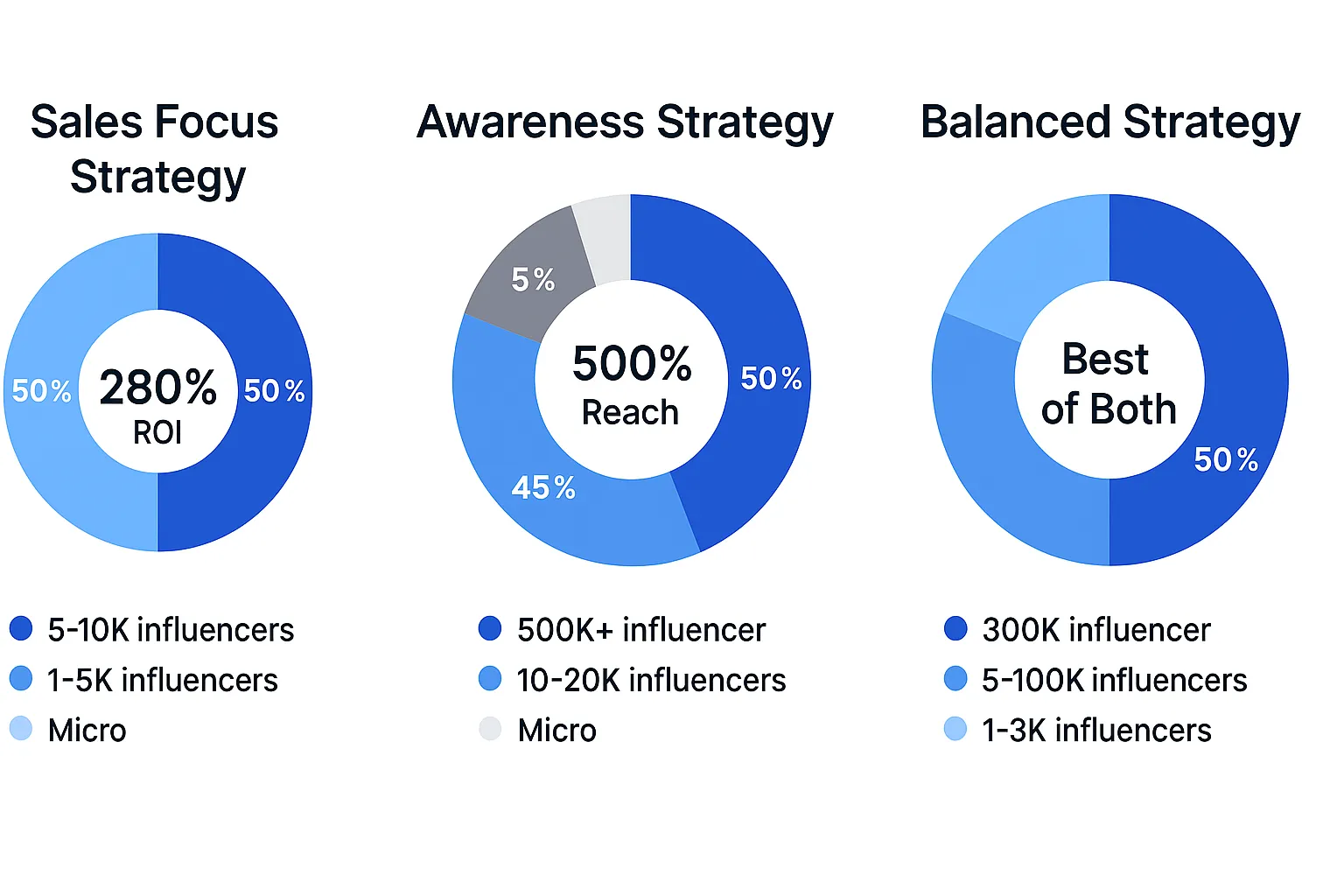 Sales Focus Strategy

50%
280%
ROI
50%

5-10K influencers
1-5K influencers
Micro

Awareness Strategy

5%
500%
Reach
50%
45%

500K+ influencer
10-20K influencers
Micro

Balanced Strategy

Best of Both
50%

300K influencer
5-100K influencers
1-3K influencers